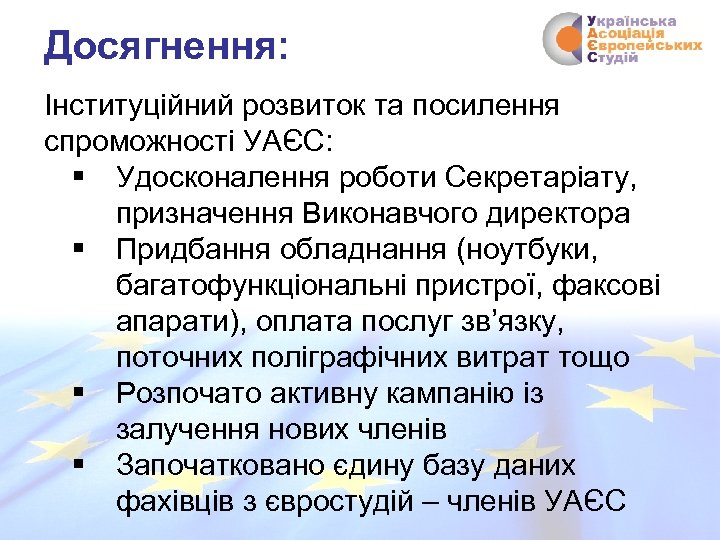 Досягнення:

Українська
Асоціація
Європейських
Студій

Інституційний розвиток та посилення спроможності УАЄС:

▪ Удосконалення роботи Секретаріату, призначення Виконавчого директора
▪ Придбання обладнання (ноутбуки, багатофункціональні пристрої, факсові апарати), оплата послуг зв'язку, поточних поліграфічних витрат тощо
▪ Розпочато активну кампанію із залучення нових членів
▪ Започатковано єдину базу даних фахівців з євростудій – членів УАЄС